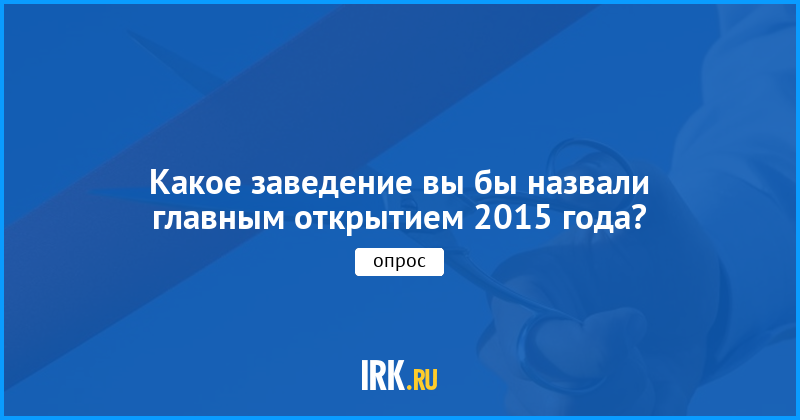 Какое заведение вы бы назвали главным открытием 2015 года?

опрос

IRK.RU